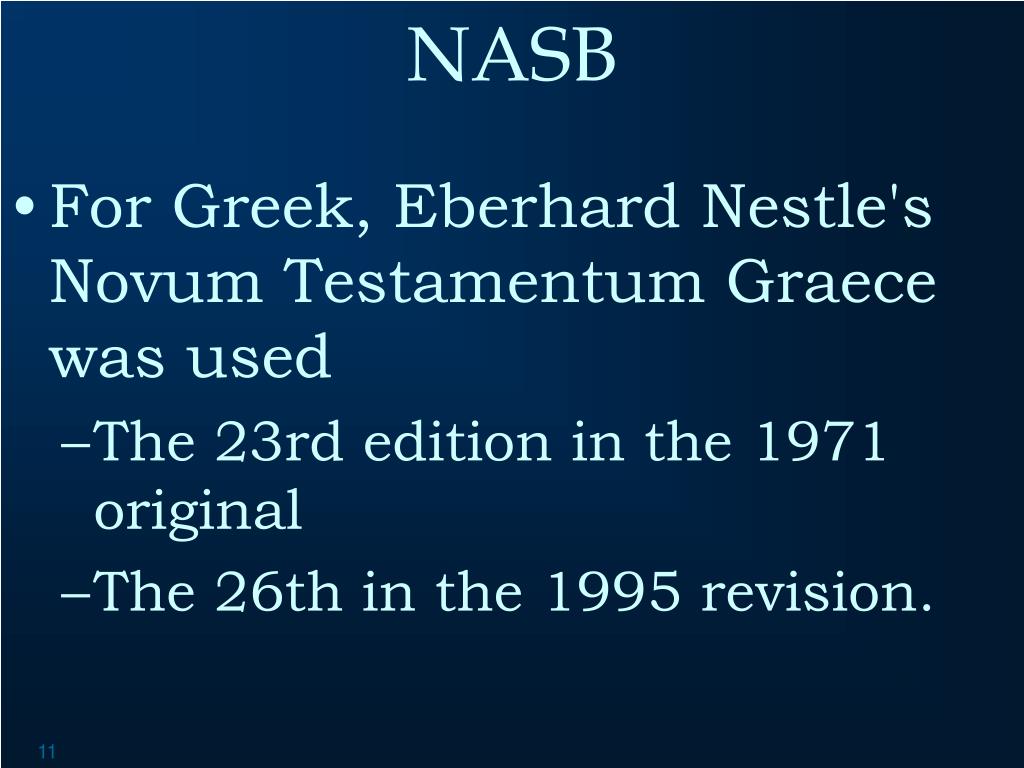 NASB

• For Greek, Eberhard Nestle's Novum Testamentum Graece was used

–The 23rd edition in the 1971 original

–The 26th in the 1995 revision.

11